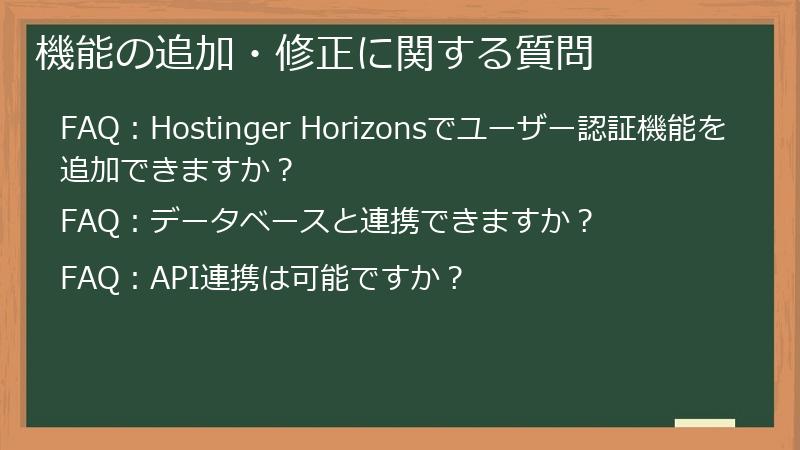 機能の追加・修正に関する質問

FAQ：Hostinger Horizonsでユーザー認証機能を追加できますか？

FAQ：データベースと連携できますか？

FAQ：API連携は可能ですか？